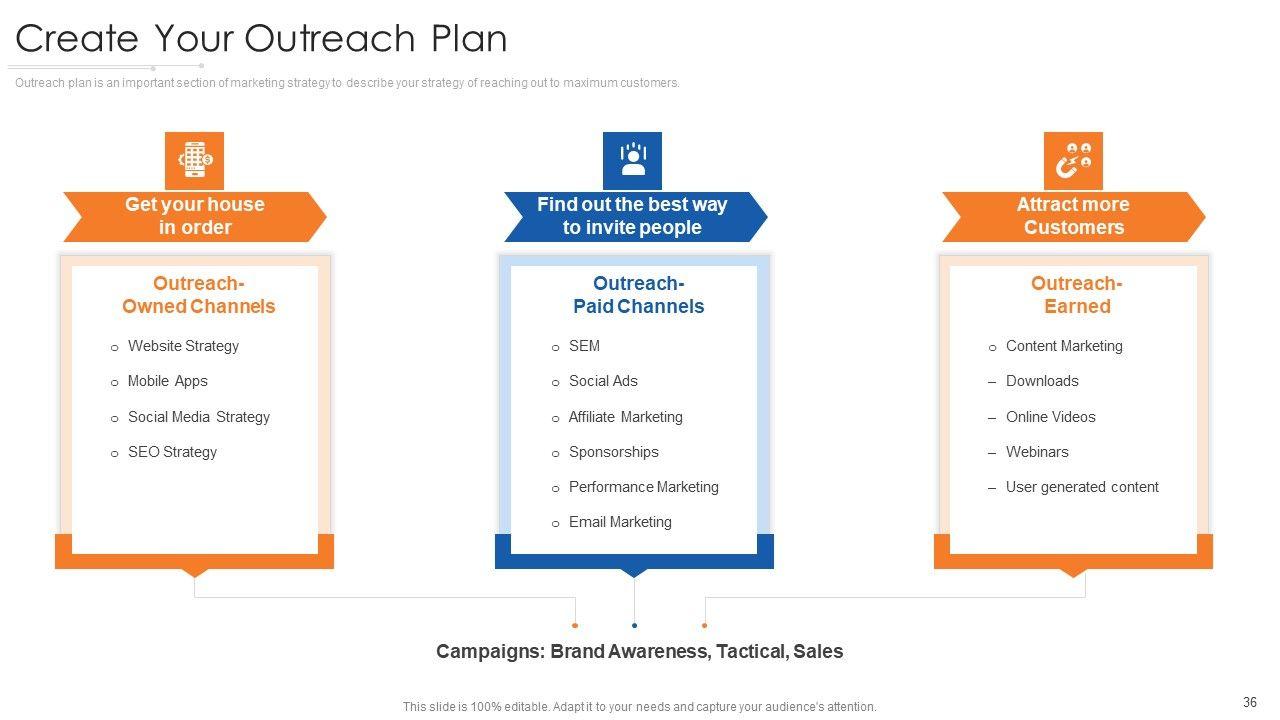 Create Your Outreach Plan

Outreach plan is an important section of marketing strategy to describe your strategy of reaching out to maximum customers.

Get your house in order

Outreach- Owned Channels

o Website Strategy
o Mobile Apps
o Social Media Strategy
o SEO Strategy

Find out the best way to invite people

Outreach- Paid Channels

o SEM
o Social Ads
o Affiliate Marketing
o Sponsorships
o Performance Marketing
o Email Marketing

Attract more Customers

Outreach- Earned

o Content Marketing
– Downloads
– Online Videos
– Webinars
– User generated content

Campaigns: Brand Awareness, Tactical, Sales

This slide is 100% editable. Adapt it to your needs and capture your audience's attention.

36